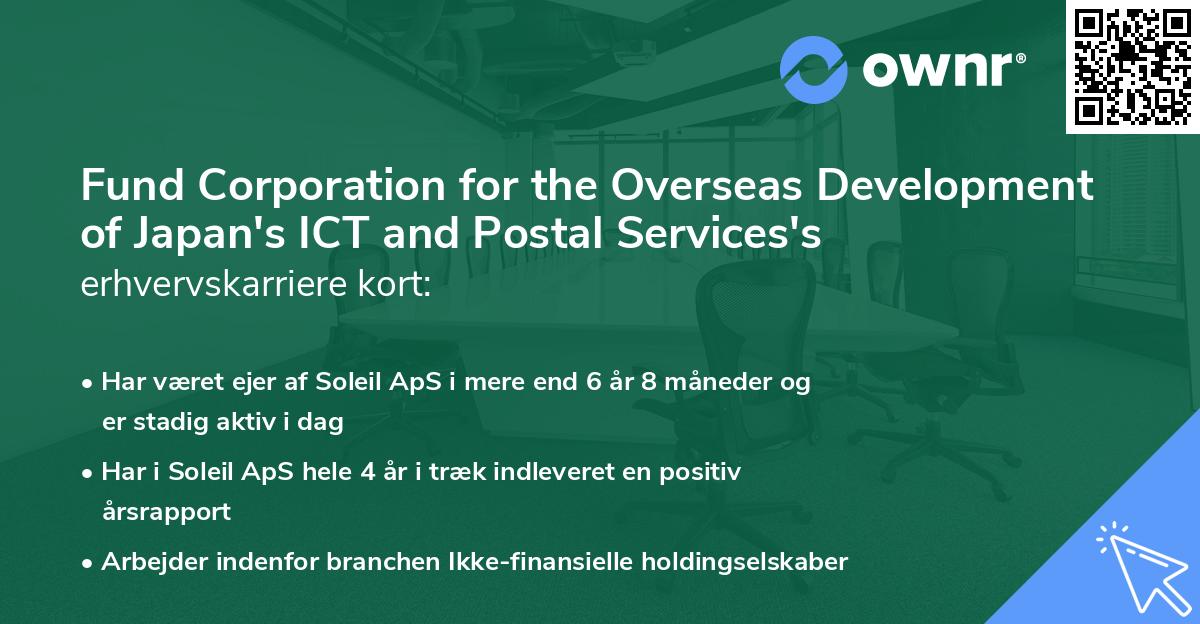 ownr®

Fund Corporation for the Overseas Development of Japan's ICT and Postal Services's erhvervskarriere kort:

• Har været ejer af Soleil ApS i mere end 6 år 8 måneder og er stadig aktiv i dag

• Har i Soleil ApS hele 4 år i træk indleveret en positiv årsrapport

• Arbejder indenfor branchen Ikke-finansielle holdingselskaber